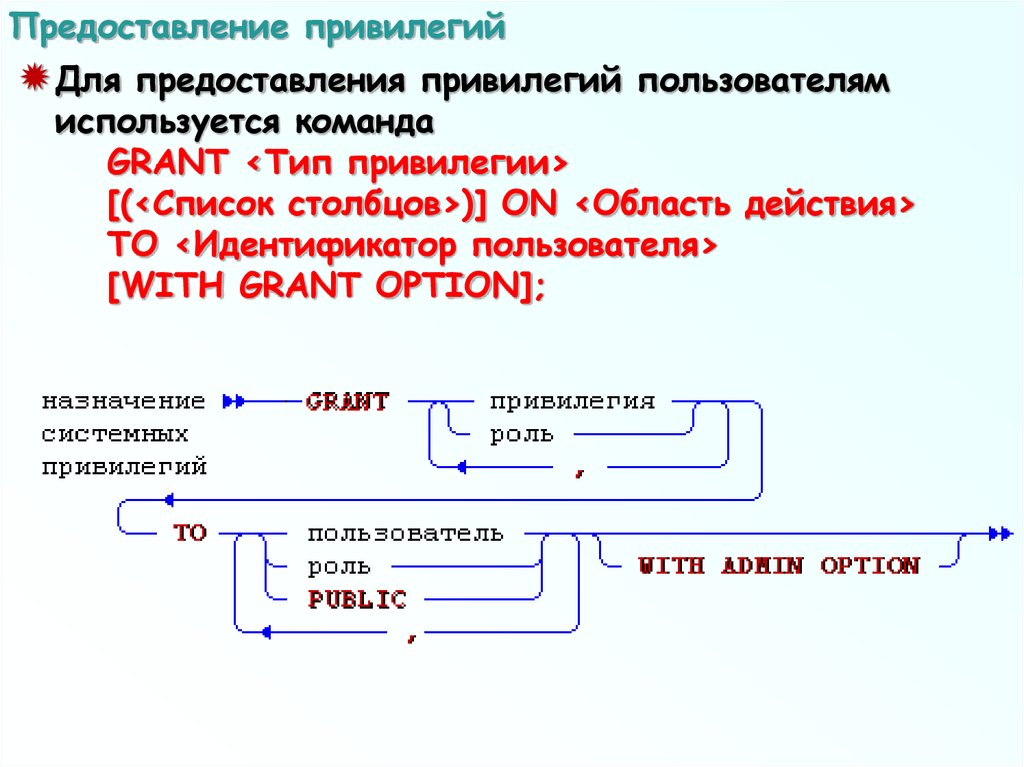 Предоставление привилегий

Для предоставления привилегий пользователям используется команда
GRANT <Тип привилегии>
[(<Список столбцов>)] ON <Область действия>
TO <Идентификатор пользователя>
[WITH GRANT OPTION];

назначение системных привилегий

GRANT

привилегия

роль

,

TO

пользователь

роль

PUBLIC

,

WITH ADMIN OPTION